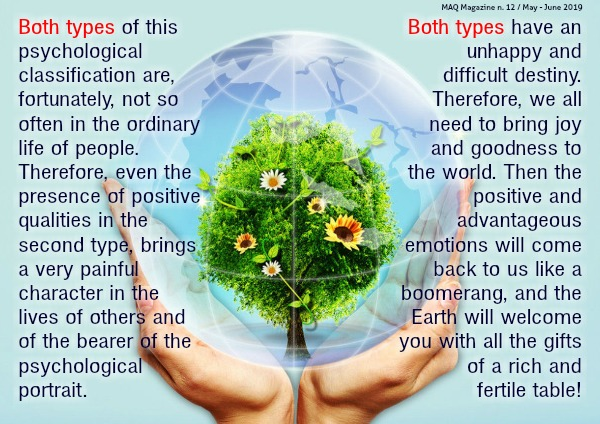 MAQ Magazine n. 12 / May - June 2019

Both types of this psychological classification are, fortunately, not so often in the ordinary life of people. Therefore, even the presence of positive qualities in the second type, brings a very painful character in the lives of others and of the bearer of the psychological portrait.

Both types have an unhappy and difficult destiny. Therefore, we all need to bring joy and goodness to the world. Then the positive and advantageous emotions will come back to us like a boomerang, and the Earth will welcome you with all the gifts of a rich and fertile table!